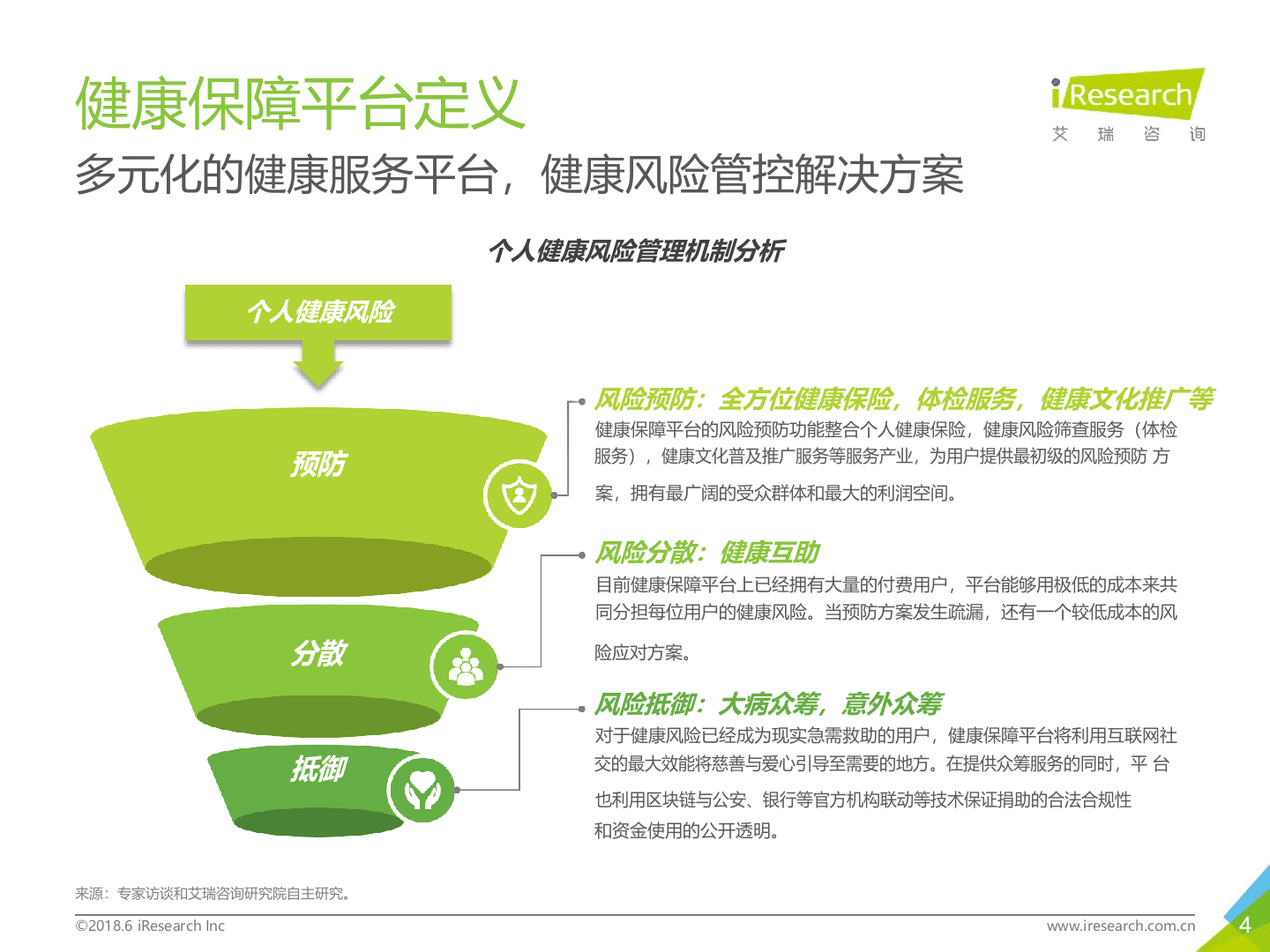 健康保障平台定义

多元化的健康服务平台，健康风险管控解决方案

iResearch
艾 瑞 咨 询

个人健康风险管理机制分析

个人健康风险

预防

分散

抵御

风险预防：全方位健康保险，体检服务，健康文化推广等

健康保障平台的风险预防功能整合个人健康保险，健康风险筛查服务（体检服务），健康文化普及推广服务等服务产业，为用户提供最初级的风险预防 方案，拥有最广阔的受众群体和最大的利润空间。

风险分散：健康互助

目前健康保障平台上已经拥有大量的付费用户，平台能够用极低的成本来共同分担每位用户的健康风险。当预防方案发生疏漏，还有一个较低成本的风险应对方案。

风险抵御：大病众筹，意外众筹

对于健康风险已经成为现实急需救助的用户，健康保障平台将利用互联网社交的最大效能将慈善与爱心引导至需要的地方。在提供众筹服务的同时，平 台也利用区块链与公安、银行等官方机构联动等技术保证捐助的合法合规性和资金使用的公开透明。

来源：专家访谈和艾瑞咨询研究院自主研究。

©2018.6 iResearch Inc

www.iresearch.com.cn

4